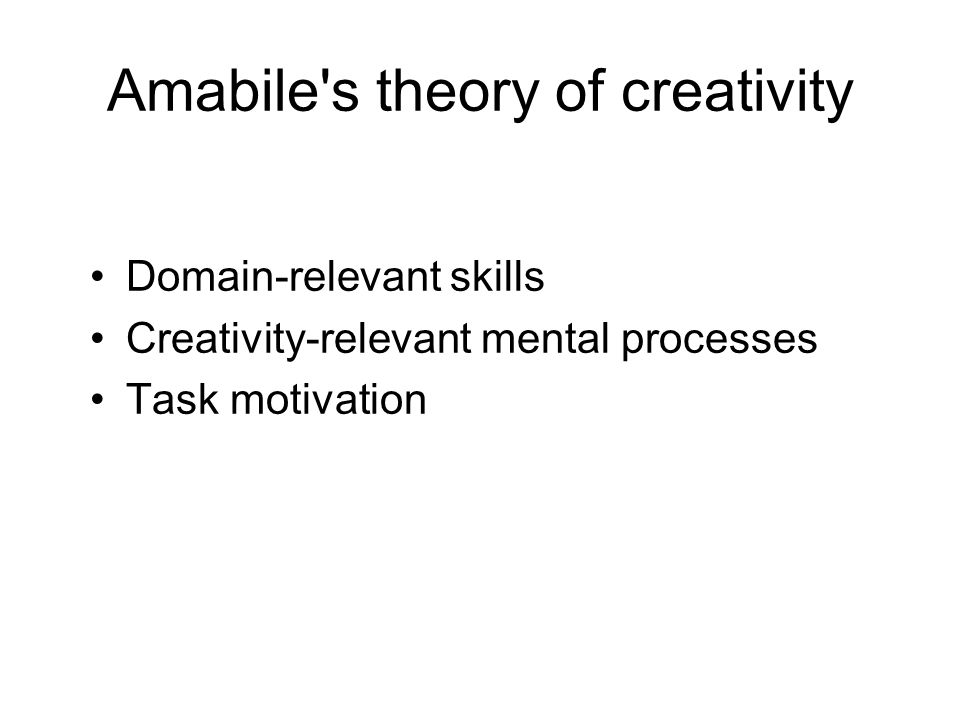 Amabile's theory of creativity

• Domain-relevant skills
• Creativity-relevant mental processes
• Task motivation